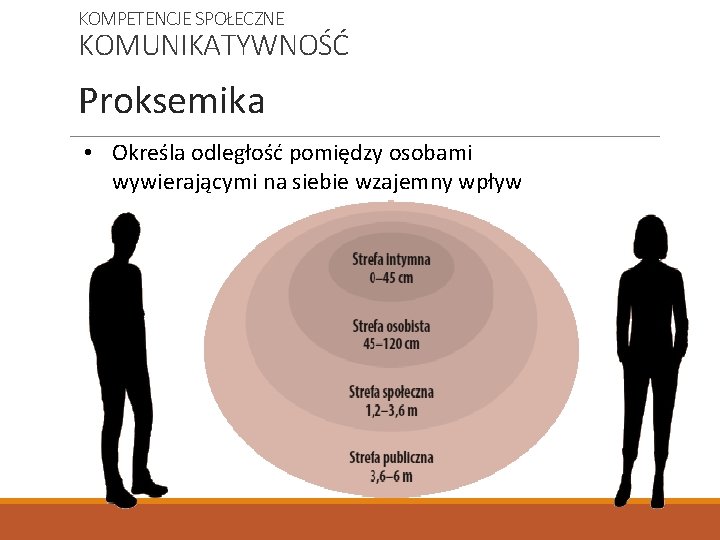 KOMPETENCJE SPOŁECZNE
KOMUNIKATYWNOŚĆ

Proksemika

• Określa odległość pomiędzy osobami wywierającymi na siebie wzajemny wpływ

Strefa intymna
0–45 cm

Strefa osobista
45–120 cm

Strefa społeczna
1,2–3,6 m

Strefa publiczna
3,6–6 m